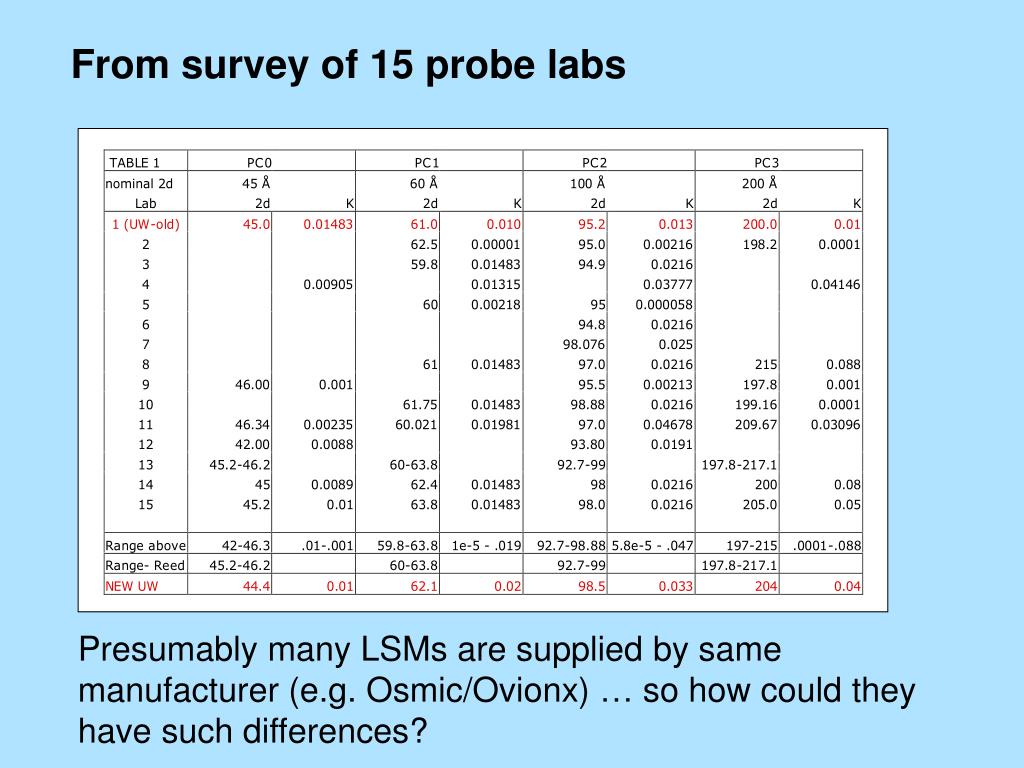 From survey of 15 probe labs

| TABLE 1 | PC0 | | PC1 | | PC2 | | PC3 | |
|---|---|---|---|---|---|---|---|---|
| nominal 2d | 45 Å | | 60 Å | | 100 Å | | 200 Å | |
| Lab | 2d | K | 2d | K | 2d | K | 2d | K |
| 1 (UW-old) | 45.0 | 0.01483 | 61.0 | 0.010 | 95.2 | 0.013 | 200.0 | 0.01 |
| 2 | | | 62.5 | 0.00001 | 95.0 | 0.00216 | 198.2 | 0.0001 |
| 3 | | | 59.8 | 0.01483 | 94.9 | 0.0216 | | |
| 4 | | 0.00905 | | 0.01315 | | 0.03777 | | 0.04146 |
| 5 | | | 60 | 0.00218 | 95 | 0.000058 | | |
| 6 | | | | | 94.8 | 0.0216 | | |
| 7 | | | | | 98.076 | 0.025 | | |
| 8 | | | 61 | 0.01483 | 97.0 | 0.0216 | 215 | 0.088 |
| 9 | 46.00 | 0.001 | | | 95.5 | 0.00213 | 197.8 | 0.001 |
| 10 | | | 61.75 | 0.01483 | 98.88 | 0.0216 | 199.16 | 0.0001 |
| 11 | 46.34 | 0.00235 | 60.021 | 0.01981 | 97.0 | 0.04678 | 209.67 | 0.03096 |
| 12 | 42.00 | 0.0088 | | | 93.80 | 0.0191 | | |
| 13 | 45.2-46.2 | | 60-63.8 | | 92.7-99 | | 197.8-217.1 | |
| 14 | 45 | 0.0089 | 62.4 | 0.01483 | 98 | 0.0216 | 200 | 0.08 |
| 15 | 45.2 | 0.01 | 63.8 | 0.01483 | 98.0 | 0.0216 | 205.0 | 0.05 |
| | | | | | | | | |
| Range above | 42-46.3 | .01-.001 | 59.8-63.8 | 1e-5 - .019 | 92.7-98.88 | 5.8e-5 - .047 | 197-215 | .0001-.088 |
| Range- Reed | 45.2-46.2 | | 60-63.8 | | 92.7-99 | | 197.8-217.1 | |
| NEW UW | 44.4 | 0.01 | 62.1 | 0.02 | 98.5 | 0.033 | 204 | 0.04 |

Presumably many LSMs are supplied by same manufacturer (e.g. Osmic/Ovionx) … so how could they have such differences?